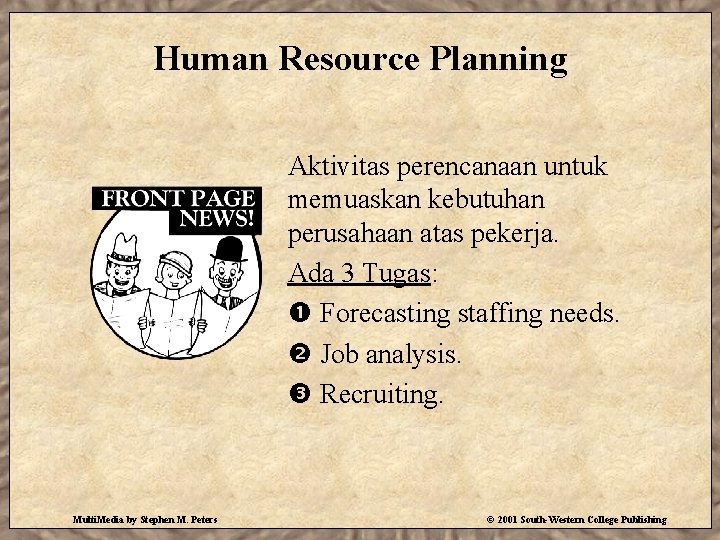 Human Resource Planning

FRONT PAGE NEWS!

Aktivitas perencanaan untuk memuaskan kebutuhan perusahaan atas pekerja.

Ada 3 Tugas:

❶ Forecasting staffing needs.

❷ Job analysis.

❸ Recruiting.

MultiMedia by Stephen M. Peters

© 2001 South-Western College Publishing